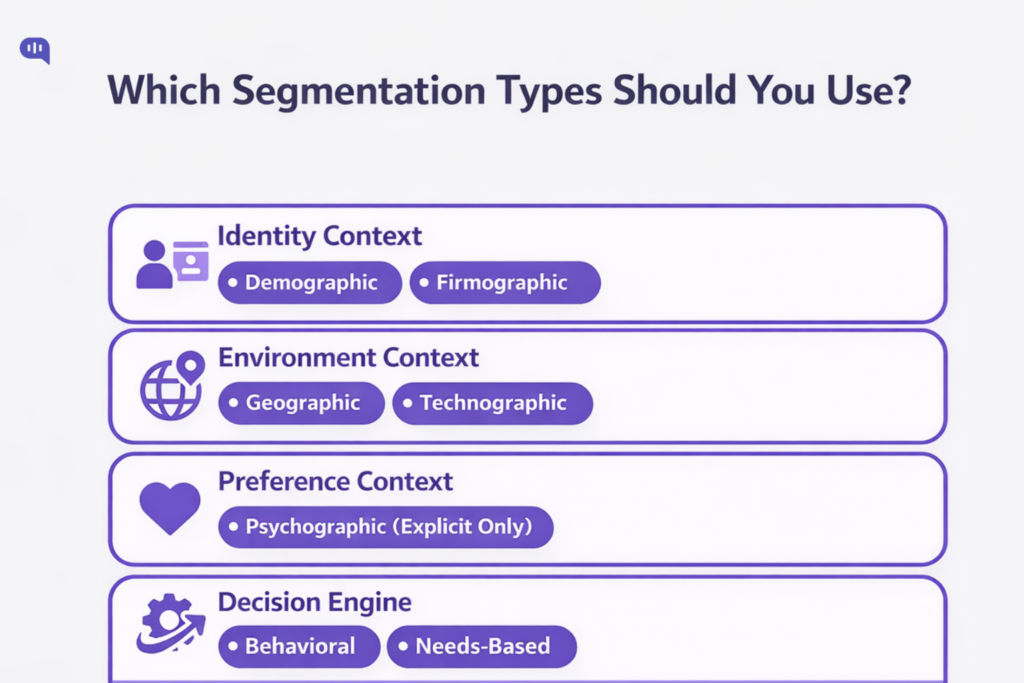 Which Segmentation Types Should You Use?

Identity Context
• Demographic • Firmographic

Environment Context
• Geographic • Technographic

Preference Context
• Psychographic (Explicit Only)

Decision Engine
• Behavioral • Needs-Based